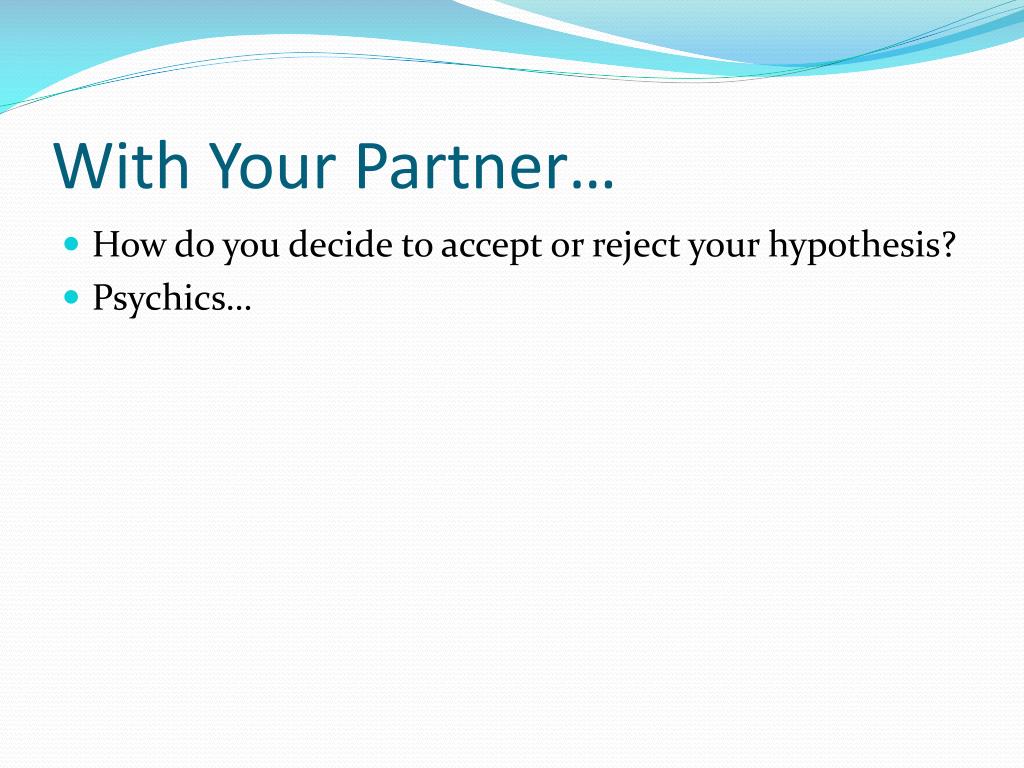 With Your Partner…

- How do you decide to accept or reject your hypothesis?
- Psychics…